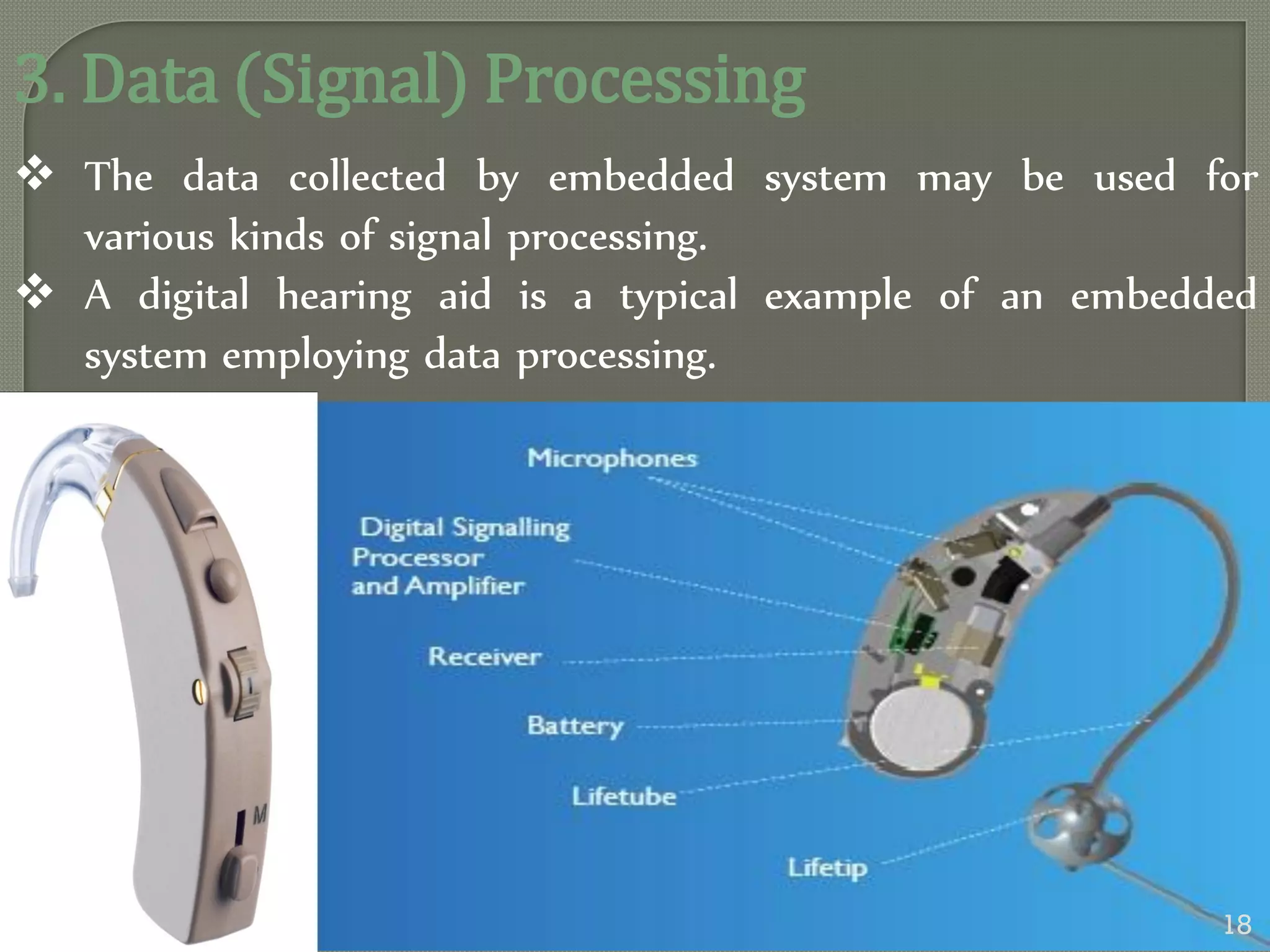 3. Data (Signal) Processing

❖ The data collected by embedded system may be used for various kinds of signal processing.

❖ A digital hearing aid is a typical example of an embedded system employing data processing.

M

Microphones

Digital Signalling Processor and Amplifier

Receiver

Battery

Lifetube

Lifetip

18